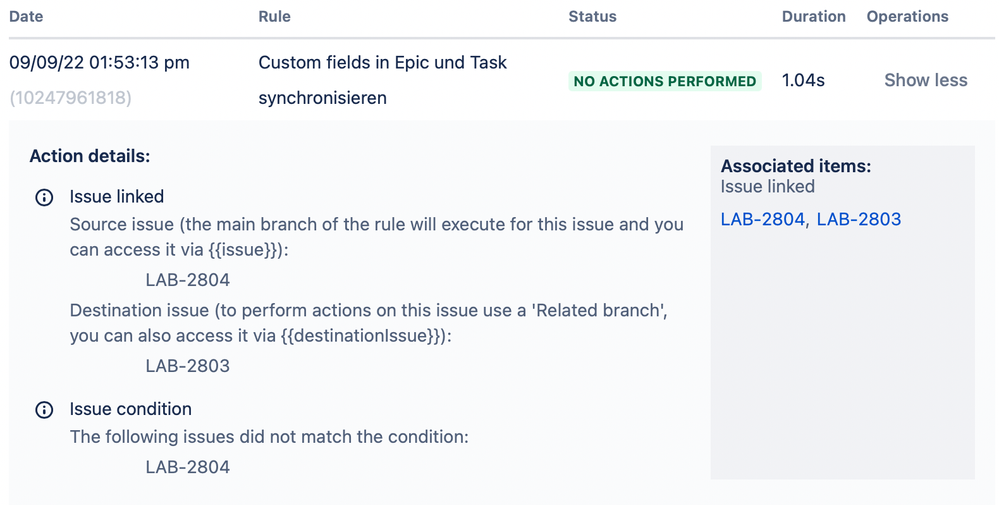 | Date | Rule | Status | Duration | Operations |
|---|---|---|---|---|
| 09/09/22 01:53:13 pm (10247961818) | Custom fields in Epic und Task synchronisieren | NO ACTIONS PERFORMED | 1.04s | Show less |

Action details:

Issue linked

Source issue (the main branch of the rule will execute for this issue and you can access it via {{issue}}):

LAB-2804

Destination issue (to perform actions on this issue use a 'Related branch', you can also access it via {{destinationIssue}}):

LAB-2803

Issue condition

The following issues did not match the condition:

LAB-2804

Associated items:
Issue linked
LAB-2804, LAB-2803